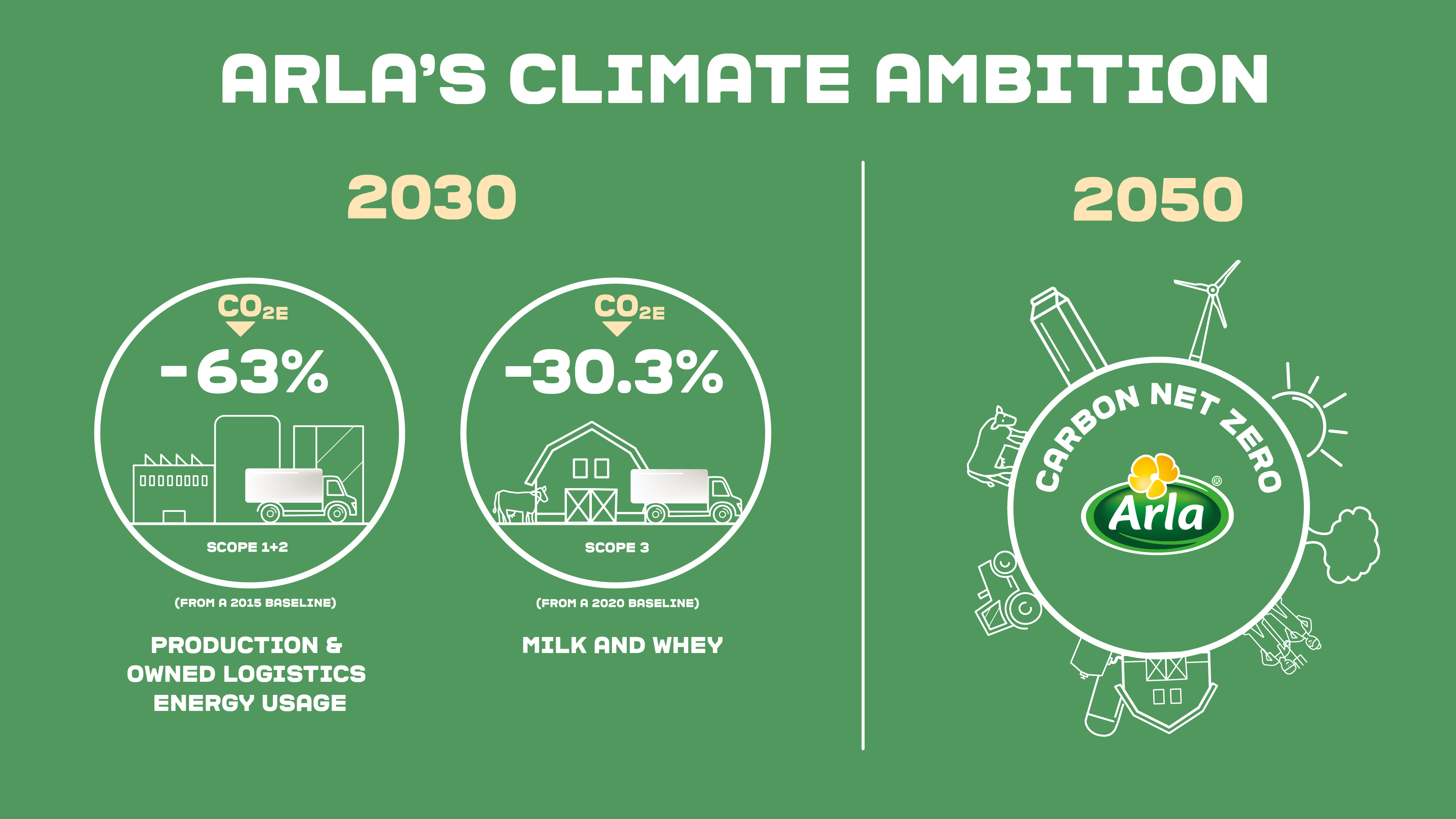 ARLA'S CLIMATE AMBITION

2030

$CO_{2E}$

-63%

SCOPE 1+2

(FROM A 2015 BASELINE)

PRODUCTION & OWNED LOGISTICS ENERGY USAGE

$CO_{2E}$

-30.3%

SCOPE 3

(FROM A 2020 BASELINE)

MILK AND WHEY

2050

CARBON NET ZERO

Arla®